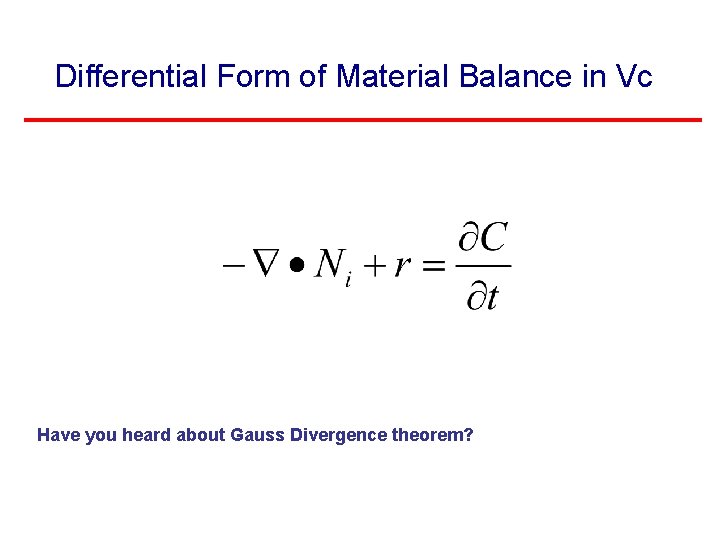 Differential Form of Material Balance in Vc

$-\nabla \bullet N_i + r = \frac{\partial C}{\partial t}$

Have you heard about Gauss Divergence theorem?